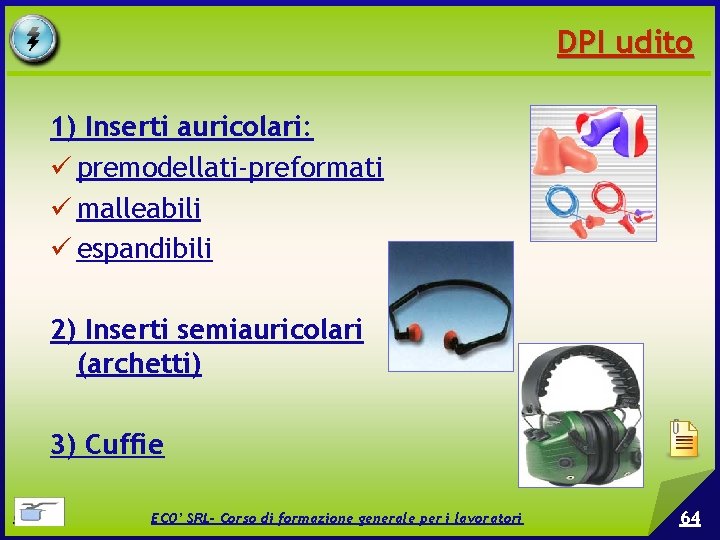 DPI udito

1) Inserti auricolari:
✓ premodellati-preformati
✓ malleabili
✓ espandibili

2) Inserti semiauricolari (archetti)

3) Cuffie

ECO' SRL- Corso di formazione generale per i lavoratori

64